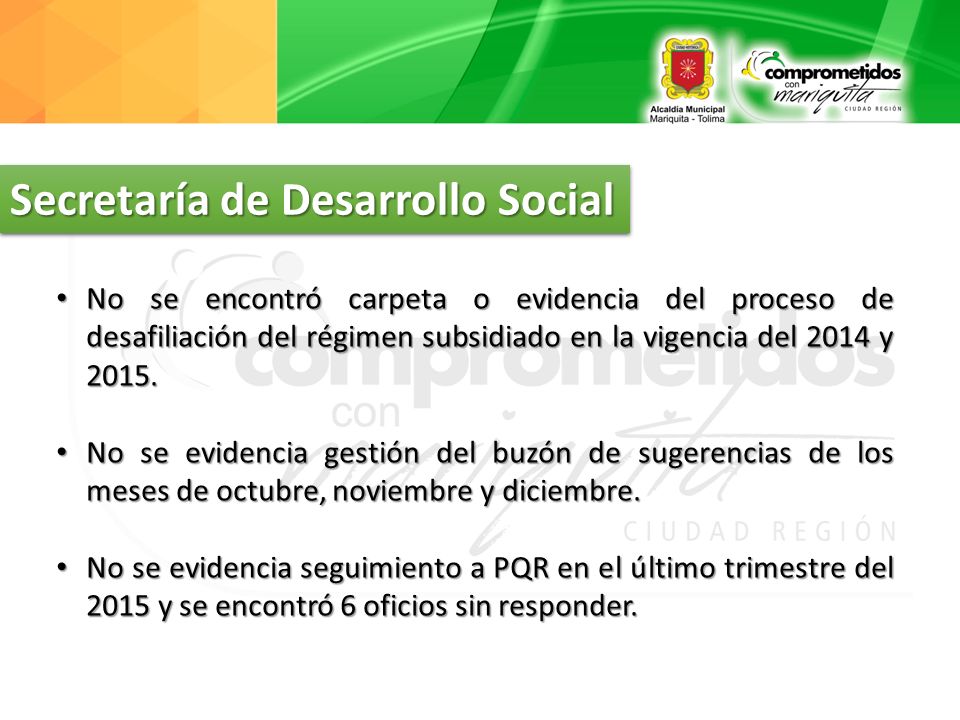 Alcaldía Municipal
Mariquita - Tolima

comprometidos con mariquita
CIUDAD REGIÓN

Secretaría de Desarrollo Social

• No se encontró carpeta o evidencia del proceso de desafiliación del régimen subsidiado en la vigencia del 2014 y 2015.

• No se evidencia gestión del buzón de sugerencias de los meses de octubre, noviembre y diciembre.

• No se evidencia seguimiento a PQR en el último trimestre del 2015 y se encontró 6 oficios sin responder.

comprometidos con mariquita
CIUDAD REGIÓN